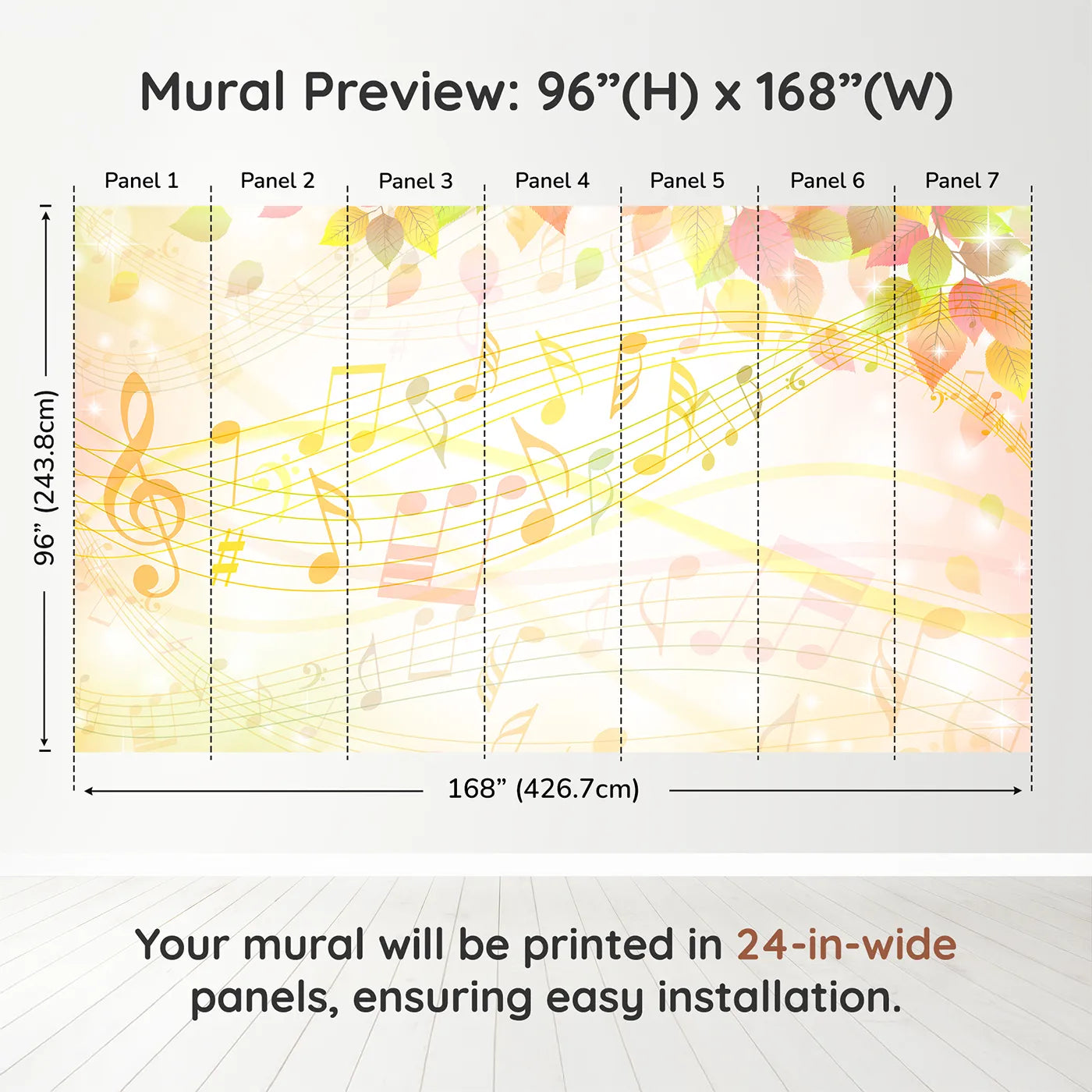 Mural Preview: 96”(H) x 168”(W)

Panel 1 Panel 2 Panel 3 Panel 4 Panel 5 Panel 6 Panel 7

96” (243.8cm)

168” (426.7cm)

Your mural will be printed in 24-in-wide panels, ensuring easy installation.